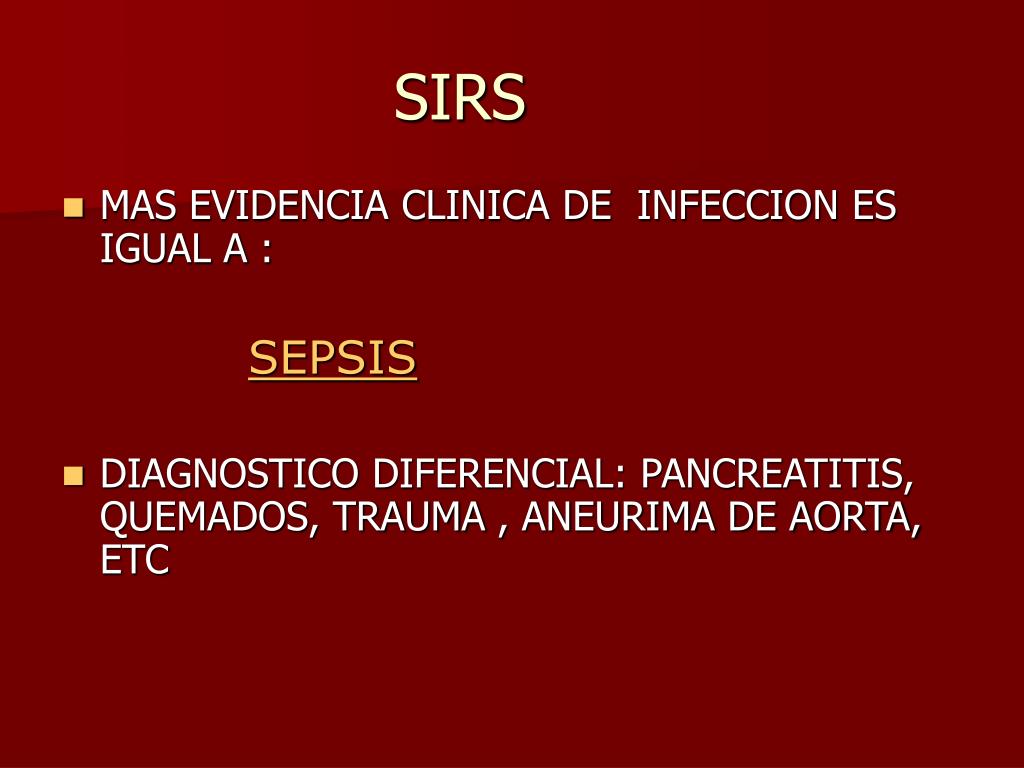 SIRS

MAS EVIDENCIA CLINICA DE INFECCION ES IGUAL A :

SEPSIS

DIAGNOSTICO DIFERENCIAL: PANCREATITIS, QUEMADOS, TRAUMA , ANEURIMA DE AORTA, ETC